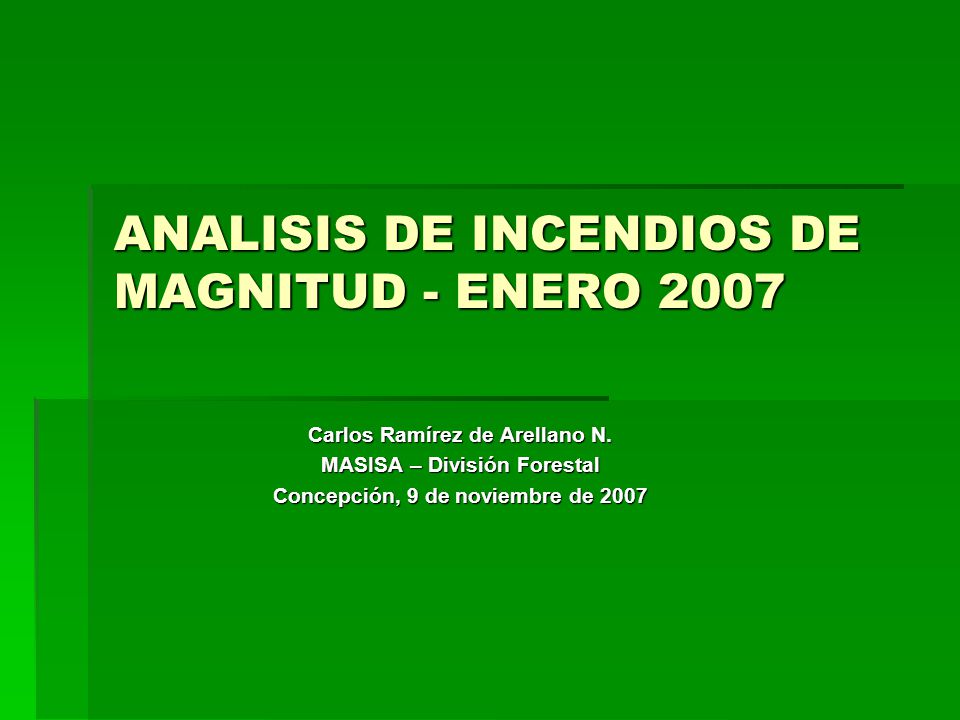 ANALISIS DE INCENDIOS DE MAGNITUD - ENERO 2007

Carlos Ramírez de Arellano N.
MASISA – División Forestal
Concepción, 9 de noviembre de 2007